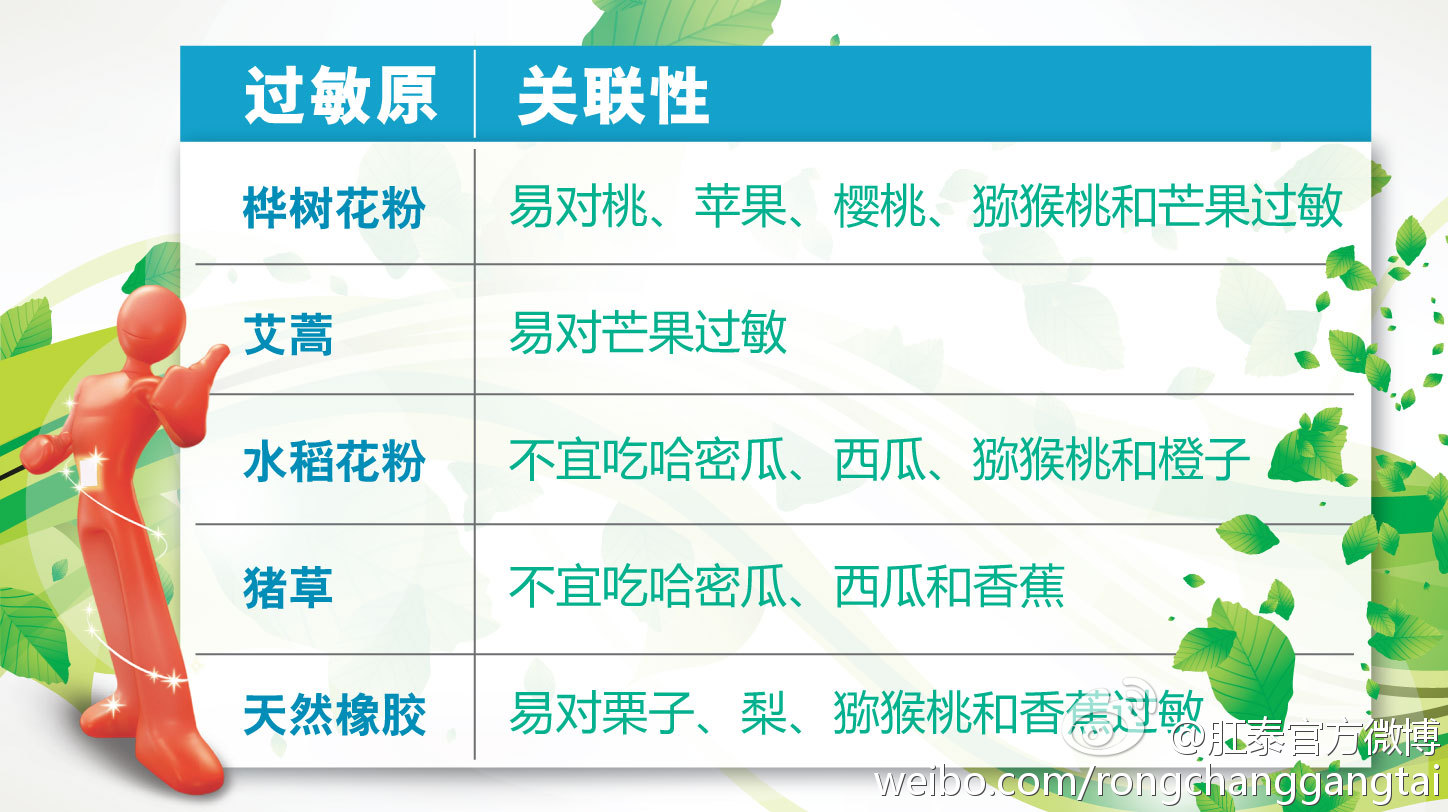 | 过敏原 | 关联性 |
|---|---|
| 桦树花粉 | 易对桃、苹果、樱桃、猕猴桃和芒果过敏 |
| 艾蒿 | 易对芒果过敏 |
| 水稻花粉 | 不宜吃哈密瓜、西瓜、猕猴桃和橙子 |
| 猪草 | 不宜吃哈密瓜、西瓜和香蕉 |
| 天然橡胶 | 易对栗子、梨、猕猴桃和香蕉过敏 |

@肛泰官方微博
weibo.com/rongchanggangtai